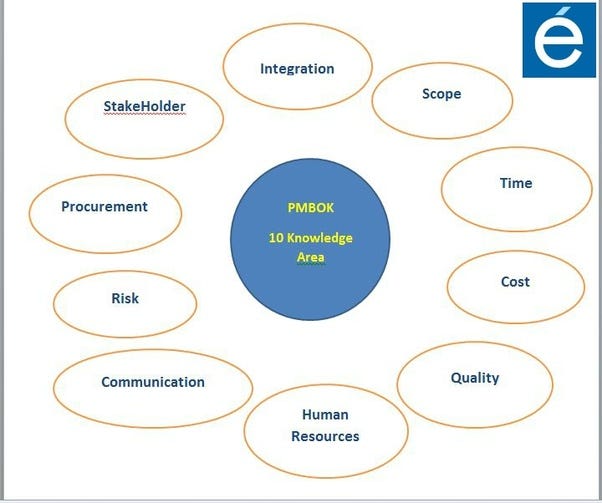 é

PMBOK

10 Knowledge Area

Integration

Scope

Time

Cost

Quality

Human Resources

Communication

Risk

Procurement

StakeHolder